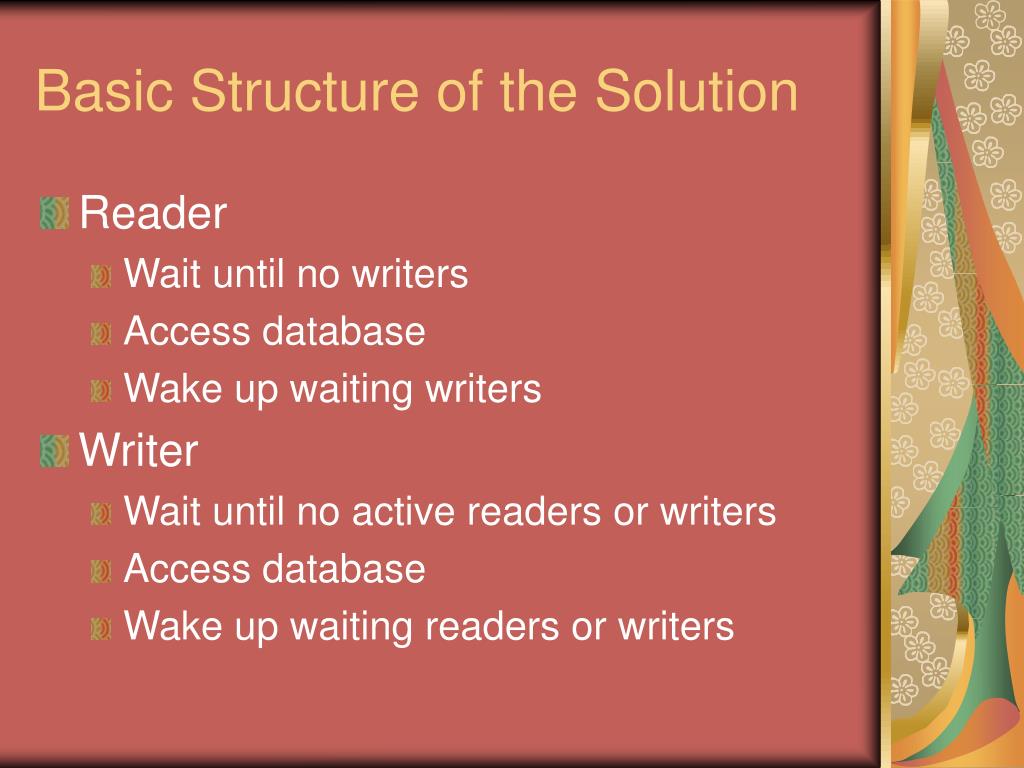 Basic Structure of the Solution

Reader

Wait until no writers

Access database

Wake up waiting writers

Writer

Wait until no active readers or writers

Access database

Wake up waiting readers or writers